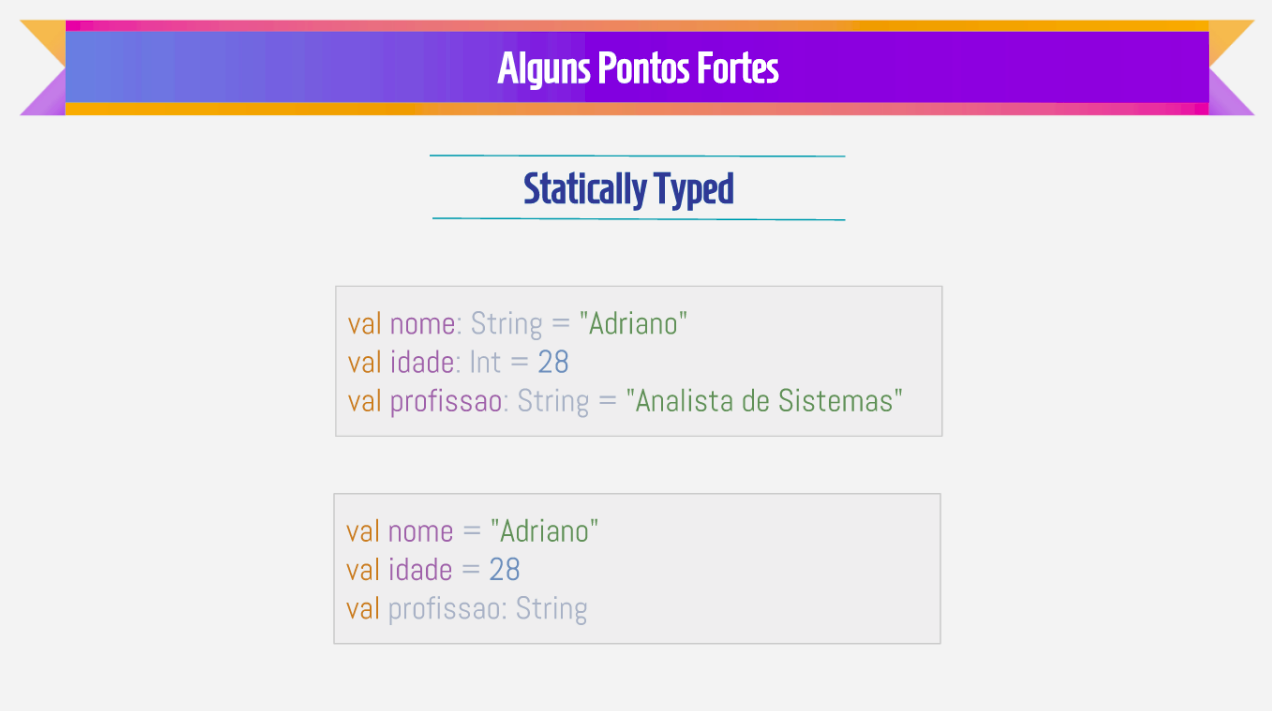 Alguns Pontos Fortes

Statically Typed

val nome: String = "Adriano"
val idade: Int = 28
val profissao: String = "Analista de Sistemas"

val nome = "Adriano"
val idade = 28
val profissao: String